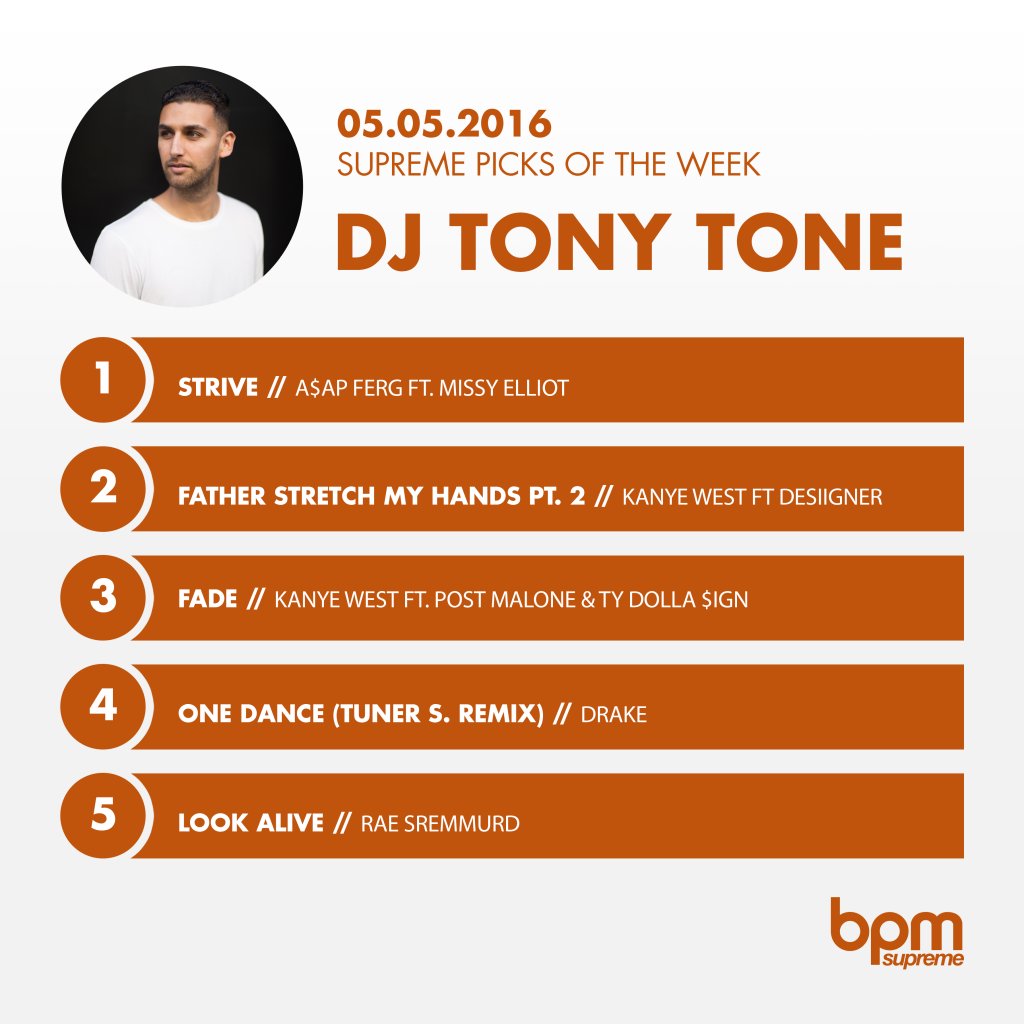 05.05.2016
SUPREME PICKS OF THE WEEK
DJ TONY TONE

1 STRIVE // A\$AP FERG FT. MISSY ELLIOT

2 FATHER STRETCH MY HANDS PT. 2 // KANYE WEST FT DESIIGNER

3 FADE // KANYE WEST FT. POST MALONE & TY DOLLA \$IGN

4 ONE DANCE (TUNER S. REMIX) // DRAKE

5 LOOK ALIVE // RAE SREMMURD

bpm supreme